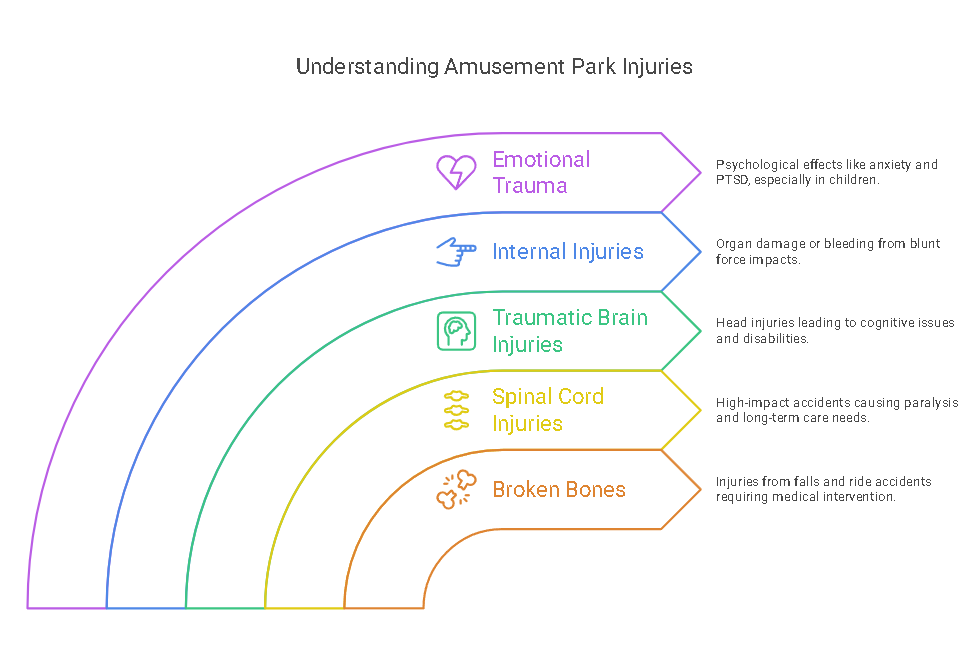 Understanding Amusement Park Injuries

Emotional Trauma

Psychological effects like anxiety and PTSD, especially in children.

Internal Injuries

Organ damage or bleeding from blunt force impacts.

Traumatic Brain Injuries

Head injuries leading to cognitive issues and disabilities.

Spinal Cord Injuries

High-impact accidents causing paralysis and long-term care needs.

Broken Bones

Injuries from falls and ride accidents requiring medical intervention.